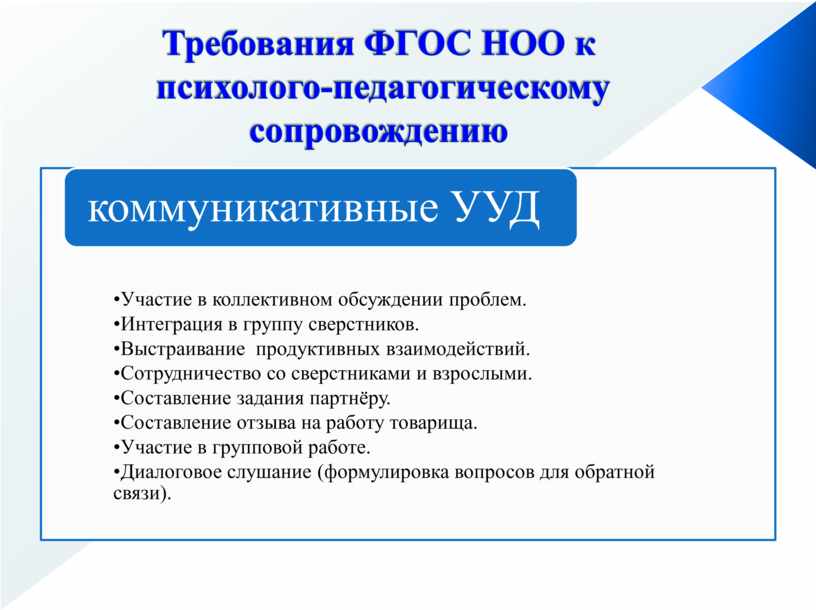 Требования ФГОС НОО к психолого-педагогическому сопровождению

коммуникативные УУД

•Участие в коллективном обсуждении проблем.
•Интеграция в группу сверстников.
•Выстраивание продуктивных взаимодействий.
•Сотрудничество со сверстниками и взрослыми.
•Составление задания партнёру.
•Составление отзыва на работу товарища.
•Участие в групповой работе.
•Диалоговое слушание (формулировка вопросов для обратной связи).